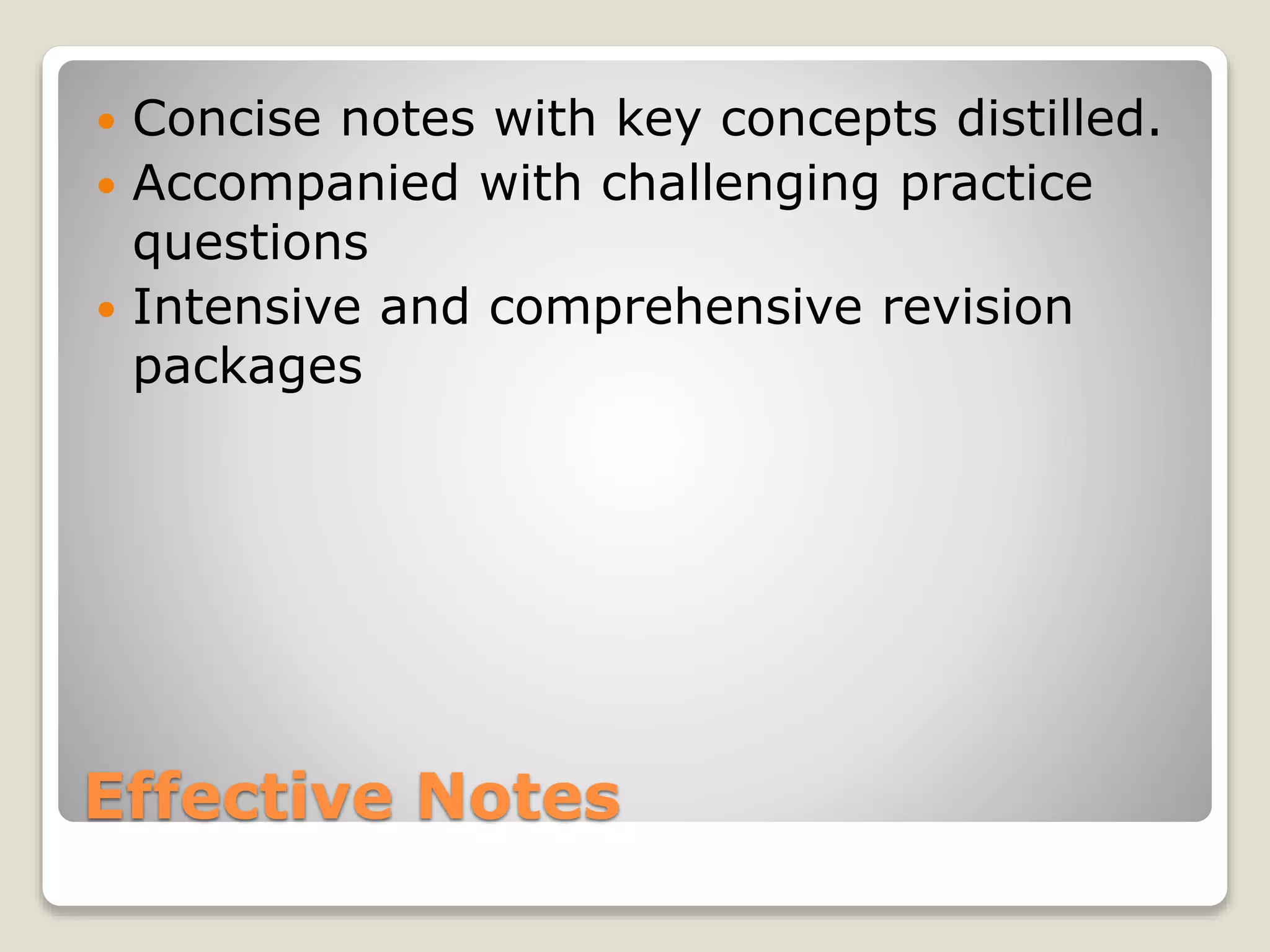 - Concise notes with key concepts distilled.
- Accompanied with challenging practice questions
- Intensive and comprehensive revision packages

Effective Notes